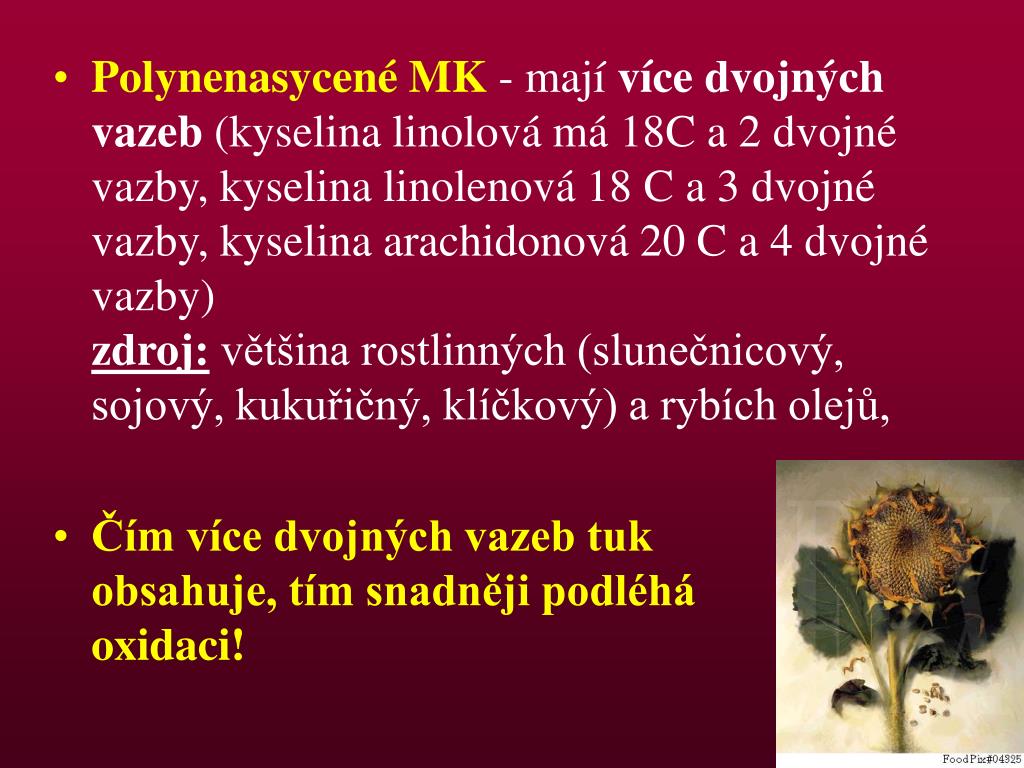 • Polynenasycené MK - mají více dvojných vazeb (kyselina linolová má 18C a 2 dvojné vazby, kyselina linolenová 18 C a 3 dvojné vazby, kyselina arachidonová 20 C a 4 dvojné vazby)
zdroj: většina rostlinných (slunečnicový, sojový, kukuřičný, klíčkový) a rybích olejů,

• Čím více dvojných vazeb tuk obsahuje, tím snadněji podléhá oxidaci!

FoodPix#04325